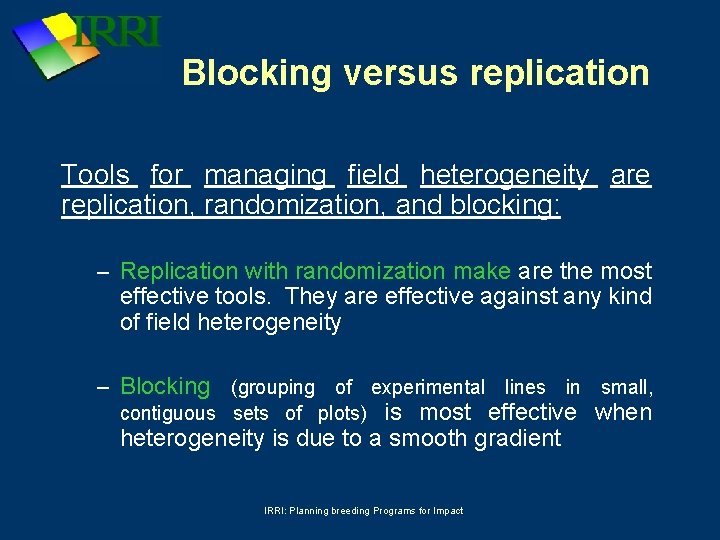 IRRI

Blocking versus replication

Tools for managing field heterogeneity are replication, randomization, and blocking:

– Replication with randomization make are the most effective tools. They are effective against any kind of field heterogeneity

– Blocking (grouping of experimental lines in small, contiguous sets of plots) is most effective when heterogeneity is due to a smooth gradient

IRRI: Planning breeding Programs for Impact